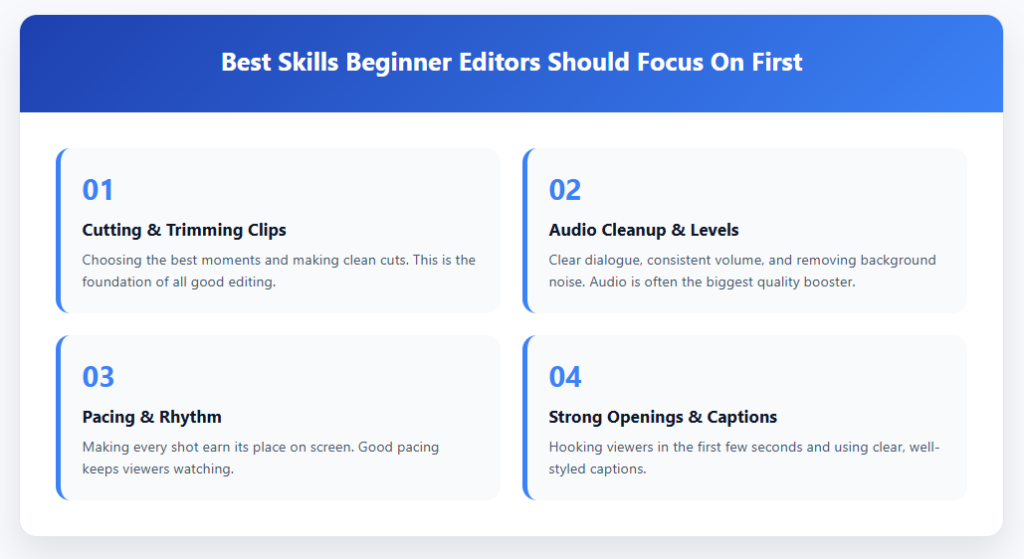 Best Skills Beginner Editors Should Focus On First

01

Cutting & Trimming Clips

Choosing the best moments and making clean cuts. This is the foundation of all good editing.

02

Audio Cleanup & Levels

Clear dialogue, consistent volume, and removing background noise. Audio is often the biggest quality booster.

03

Pacing & Rhythm

Making every shot earn its place on screen. Good pacing keeps viewers watching.

04

Strong Openings & Captions

Hooking viewers in the first few seconds and using clear, well-styled captions.